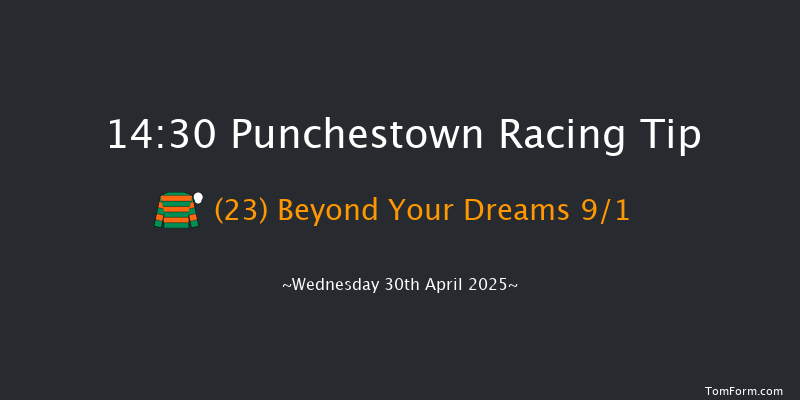 14:30 Punchestown Racing Tip

(23) Beyond Your Dreams 9/1

~Wednesday 30th April 2025~

TomForm.com